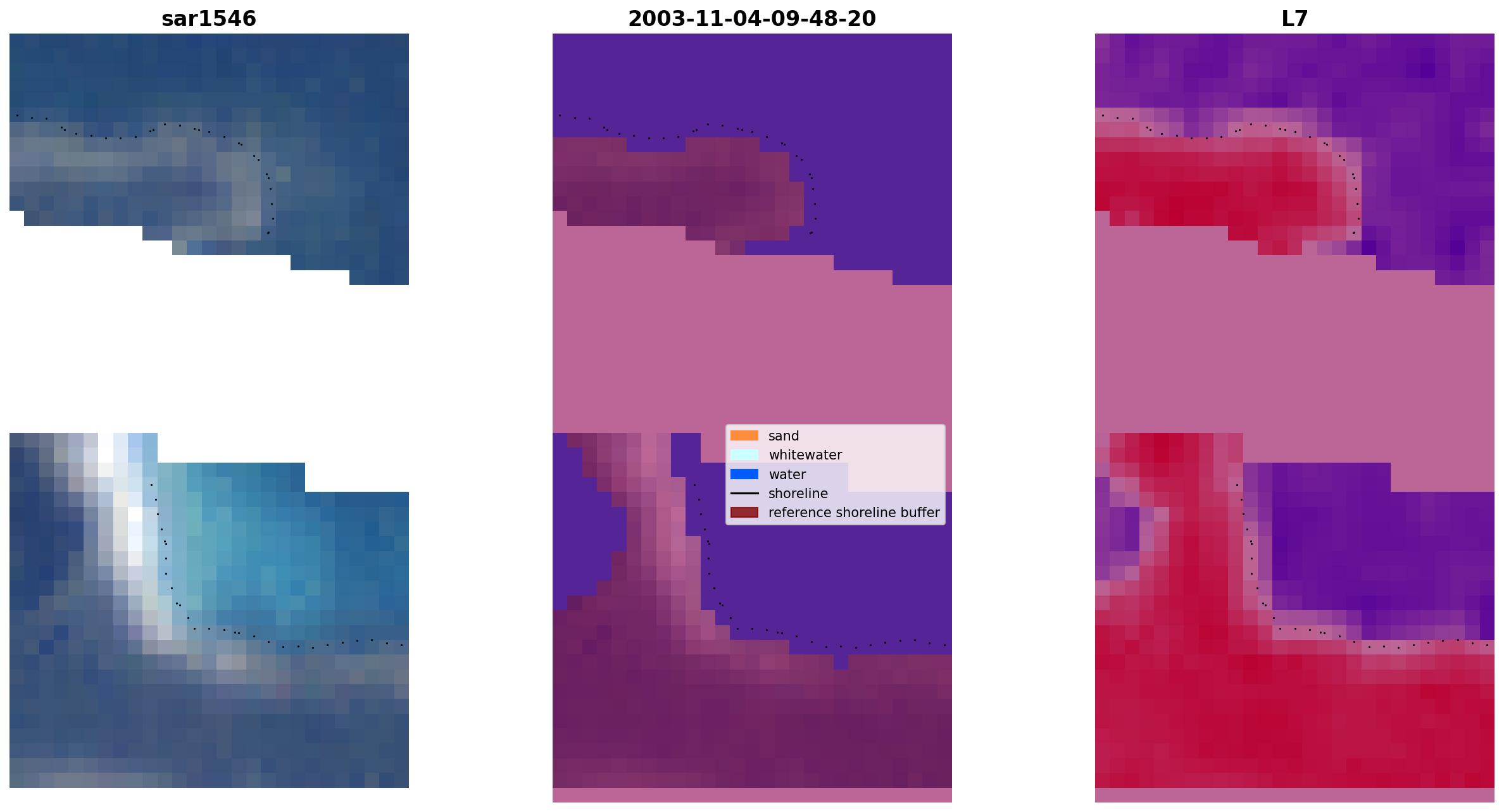 sar1546

2003-11-04-09-48-20

L7

sand
whitewater
water
shoreline
reference shoreline buffer